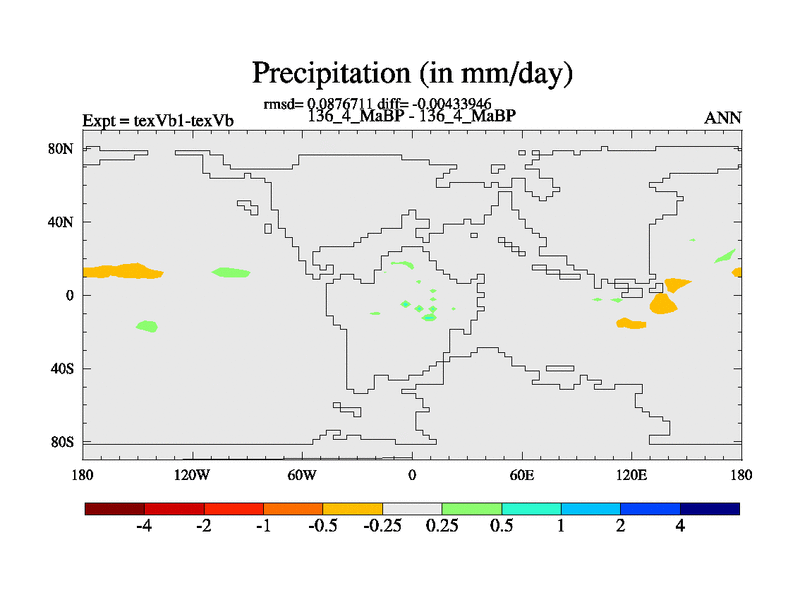 Precipitation (in mm/day)

rmsd= 0.0876711 diff= -0.00433946
Expt = texVb1-texVb
136_4_MaBP - 136_4_MaBP
ANN

80N
40N
0
40S
80S

180
120W
60W
0
60E
120E
180

-4
-2
-1
-0.5
-0.25
0.25
0.5
1
2
4